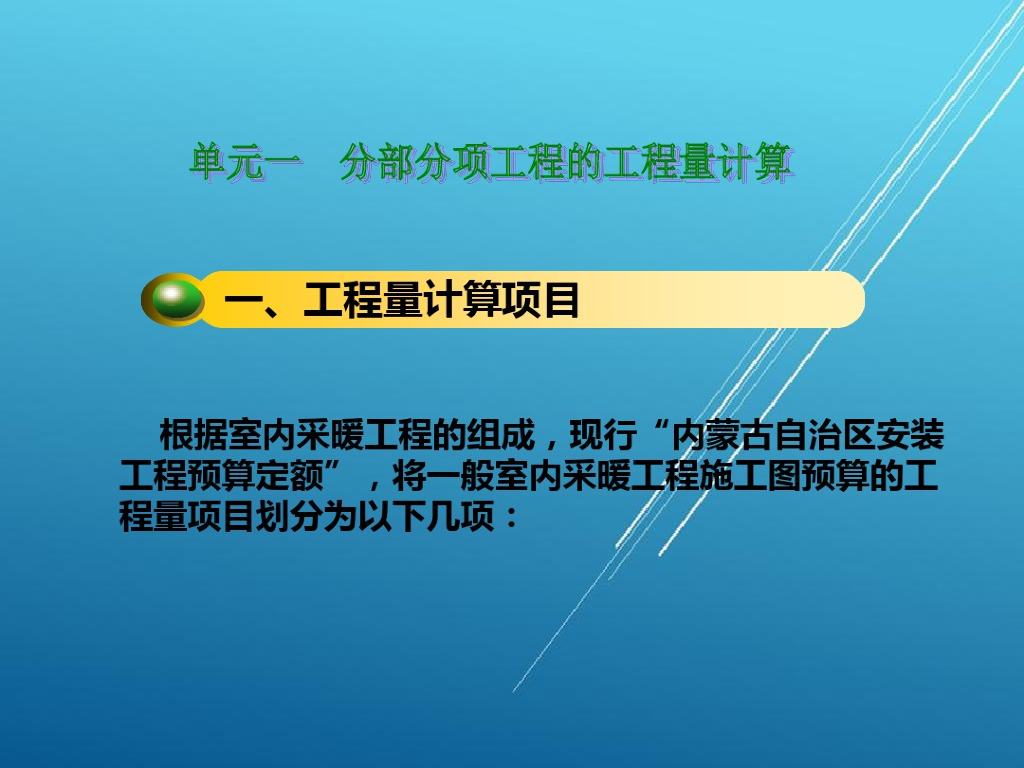 单元一　分部分项工程的工程量计算

一、工程量计算项目

根据室内采暖工程的组成，现行“内蒙古自治区安装工程预算定额”，将一般室内采暖工程施工图预算的工程量项目划分为以下几项：